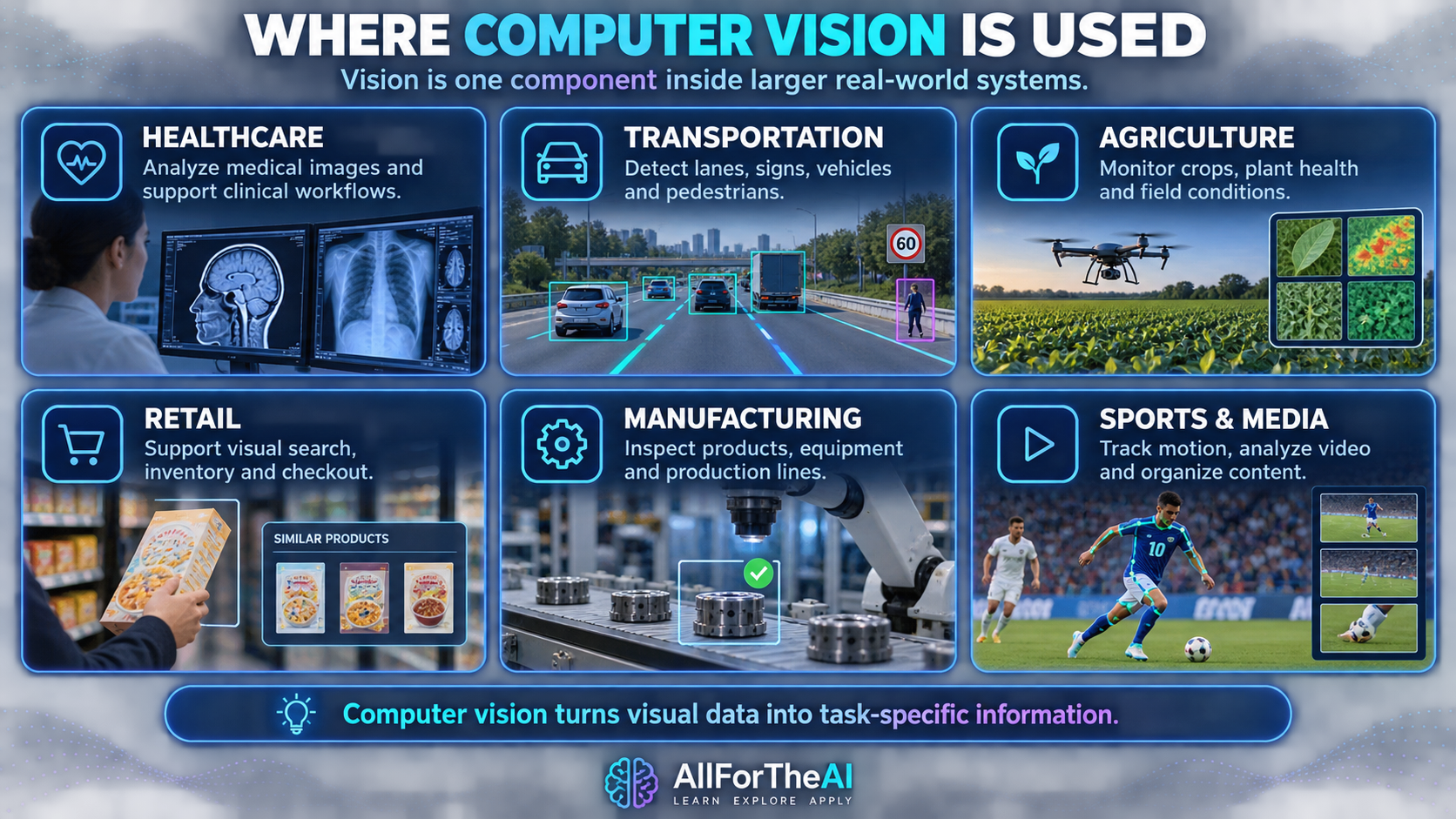 WHERE COMPUTER VISION IS USED

Vision is one component inside larger real-world systems.

HEALTHCARE

Analyze medical images and support clinical workflows.

TRANSPORTATION

Detect lanes, signs, vehicles and pedestrians.

60

AGRICULTURE

Monitor crops, plant health and field conditions.

RETAIL

Support visual search, inventory and checkout.

SIMILAR PRODUCTS

MANUFACTURING

Inspect products, equipment and production lines.

SPORTS & MEDIA

Track motion, analyze video and organize content.

10

Computer vision turns visual data into task-specific information.

AllForTheAI

LEARN EXPLORE APPLY